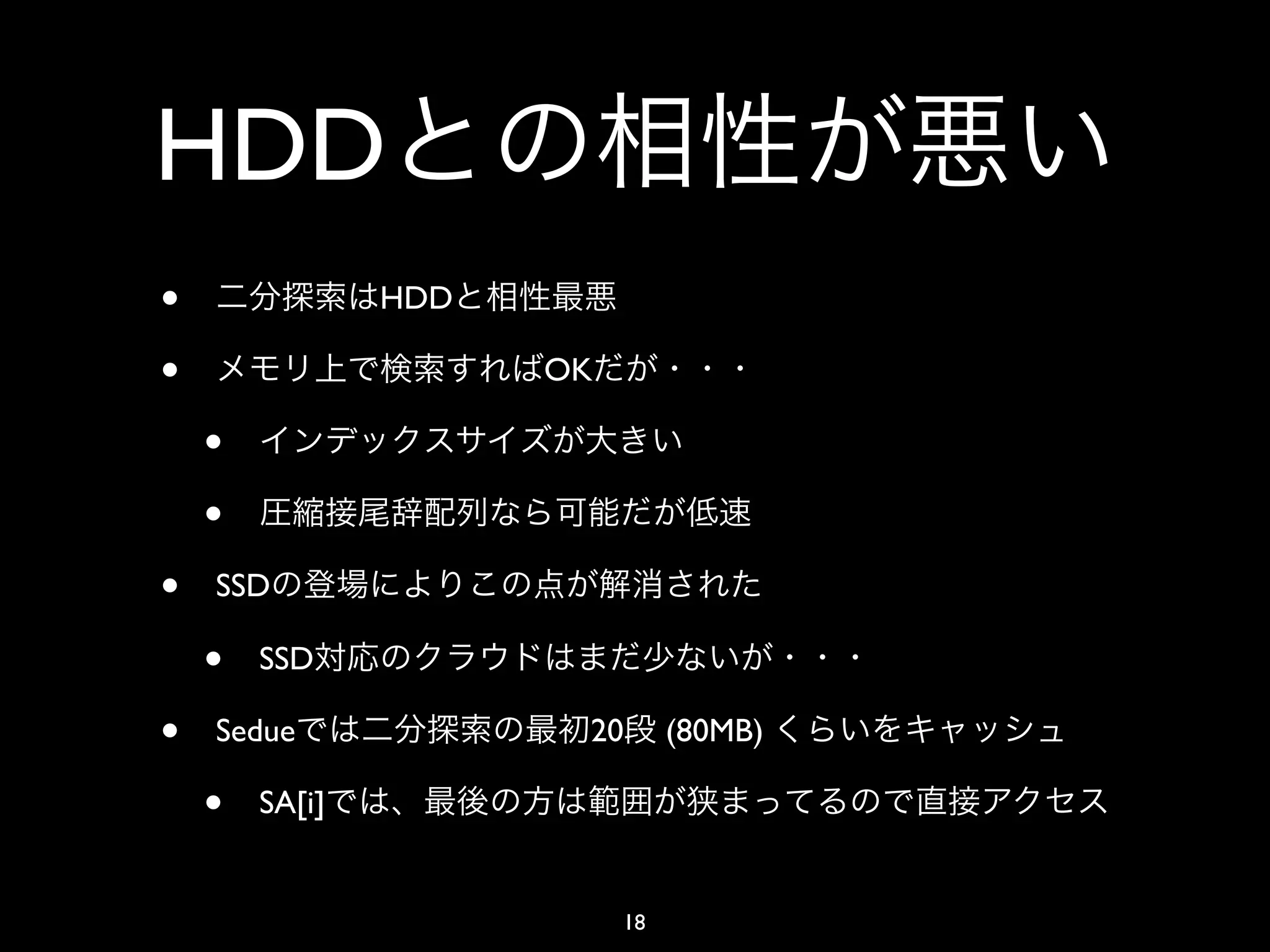 HDDとの相性が悪い

• 二分探索はHDDと相性最悪
• メモリ上で検索すればOKだが・・・
  • インデックスサイズが大きい
  • 圧縮接尾辞配列なら可能だが低速
• SSDの登場によりこの点が解消された
  • SSD対応のクラウドはまだ少ないが・・・
• Sedueでは二分探索の最初20段 (80MB) くらいをキャッシュ
  • SA[i]では、最後の方は範囲が狭まってるので直接アクセス

18